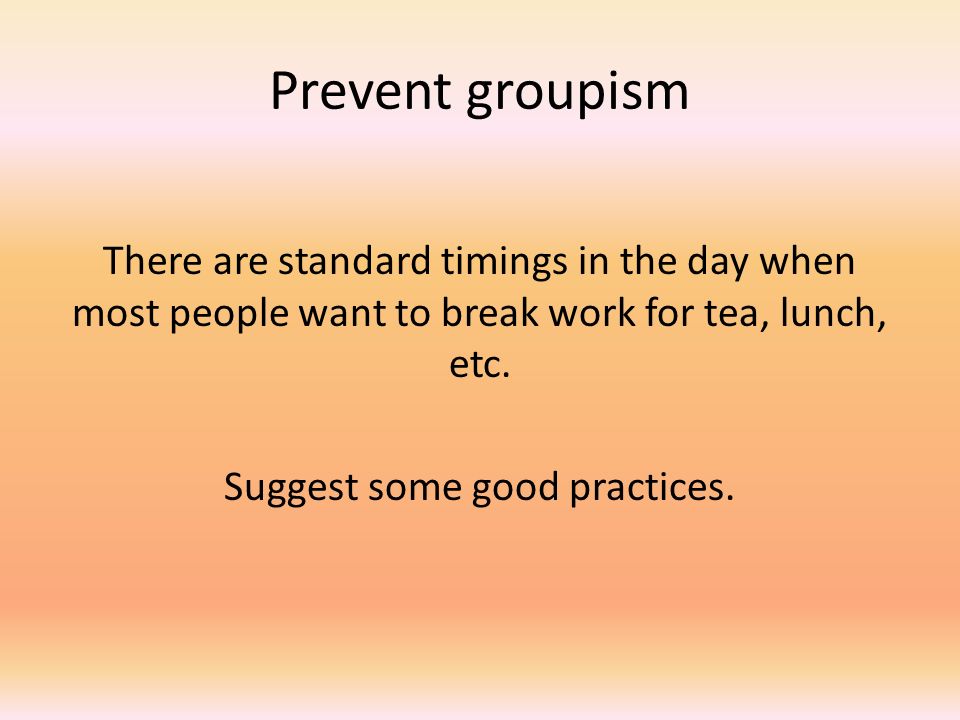 Prevent groupism

There are standard timings in the day when most people want to break work for tea, lunch, etc.

Suggest some good practices.